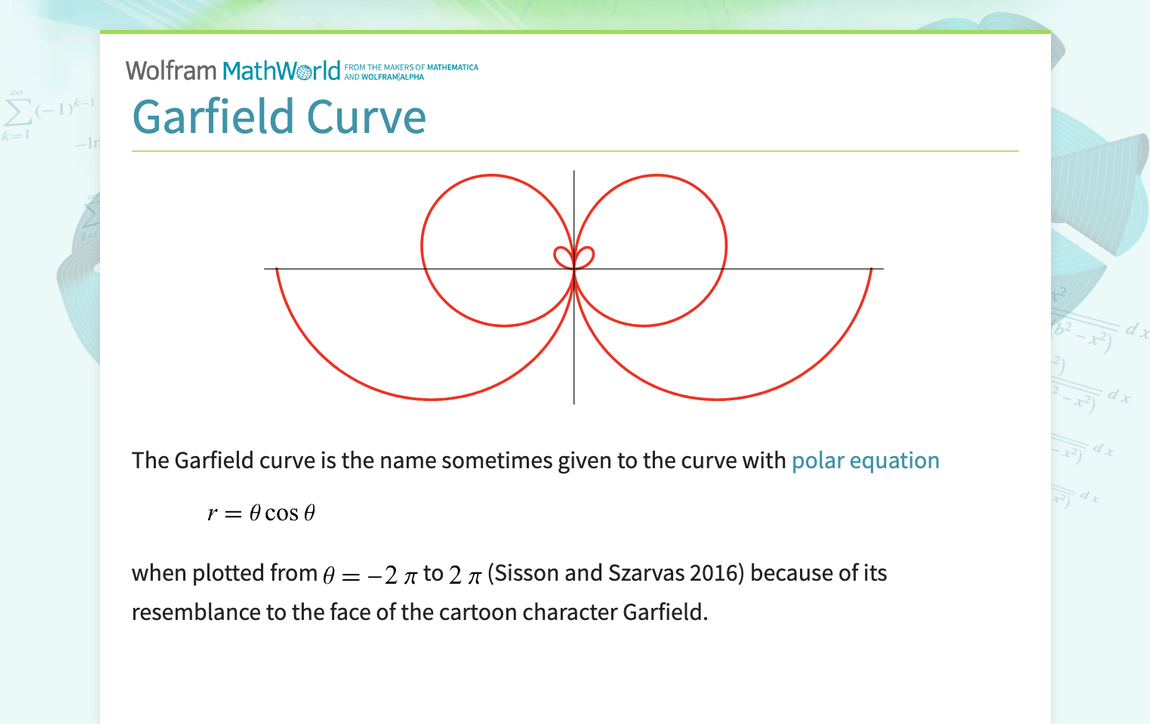 Wolfram MathWorld FROM THE MAKERS OF MATHEMATICA AND WOLFRAM|ALPHA

Garfield Curve

The Garfield curve is the name sometimes given to the curve with polar equation

$r = \theta \cos \theta$

when plotted from $\theta = -2\pi$ to $2\pi$ (Sisson and Szarvas 2016) because of its resemblance to the face of the cartoon character Garfield.